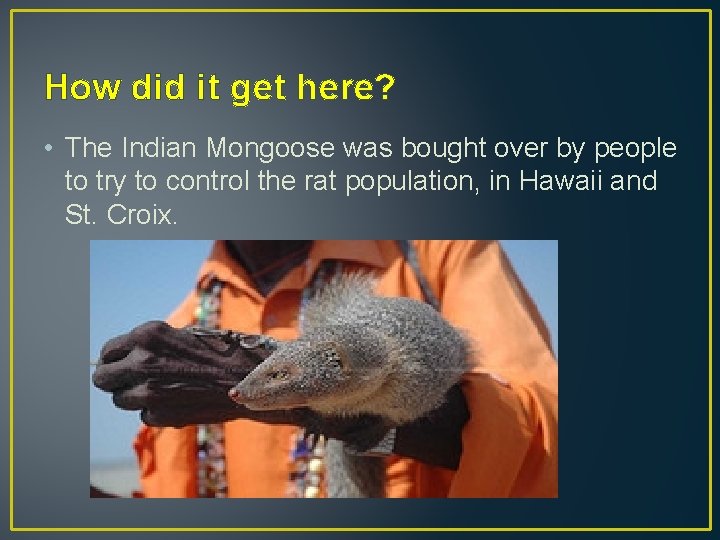 How did it get here?

• The Indian Mongoose was bought over by people to try to control the rat population, in Hawaii and St. Croix.